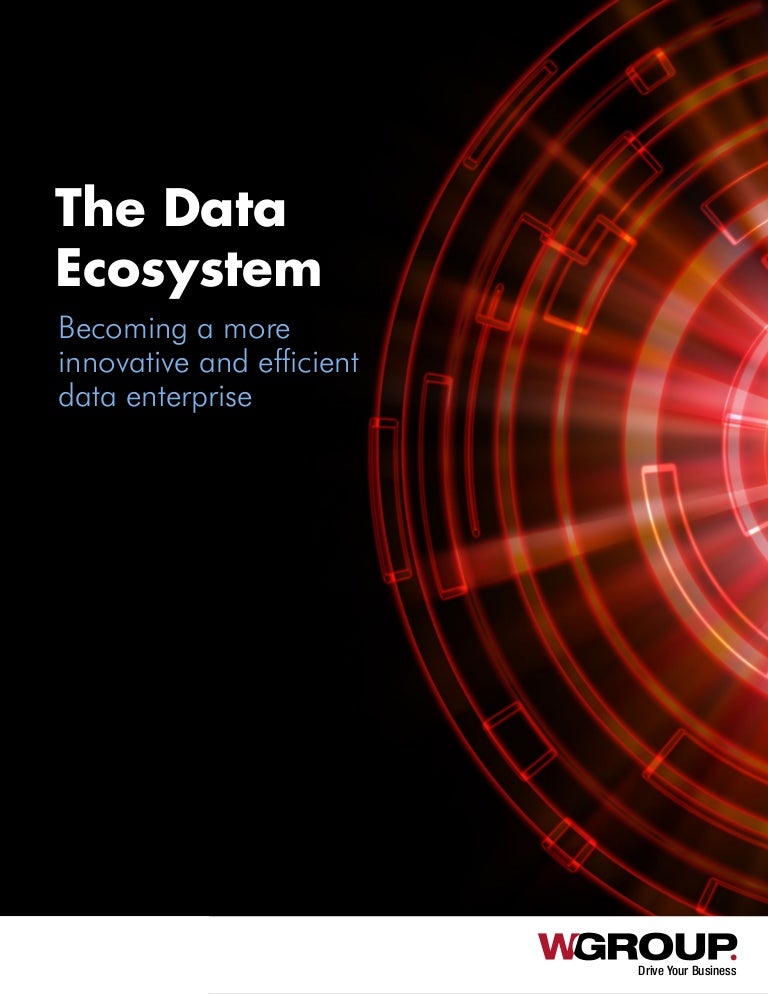 The Data Ecosystem

Becoming a more innovative and efficient data enterprise

WGROUP.
Drive Your Business